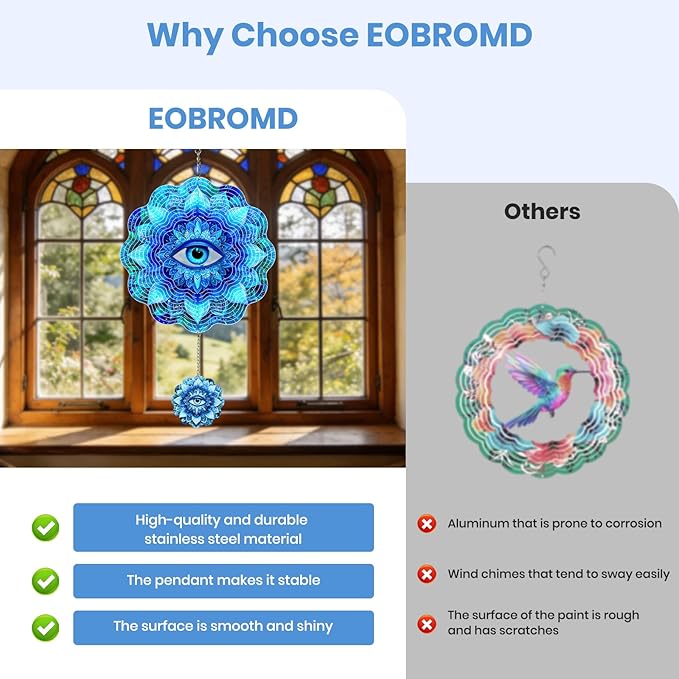 Why Choose EOBROMD

EOBROMD

High-quality and durable stainless steel material

The pendant makes it stable

The surface is smooth and shiny

Others

Aluminum that is prone to corrosion

Wind chimes that tend to sway easily

The surface of the paint is rough and has scratches